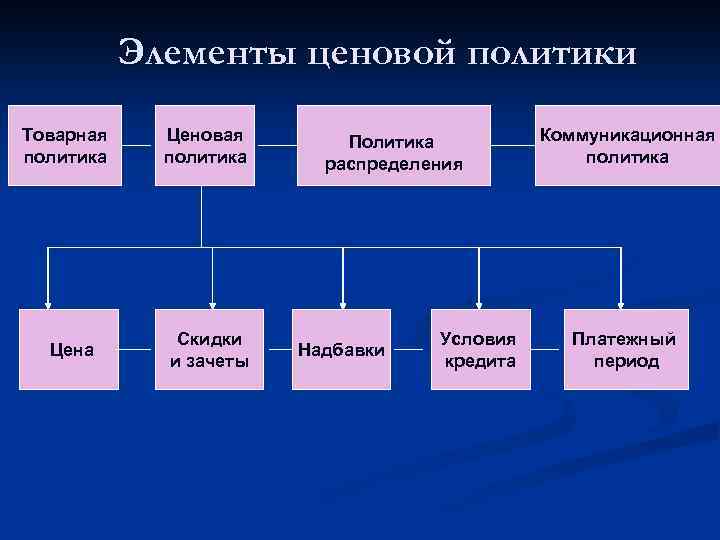 Элементы ценовой политики

Товарная политика

Ценовая политика

Политика распределения

Коммуникационная политика

Цена

Скидки и зачеты

Надбавки

Условия кредита

Платежный период